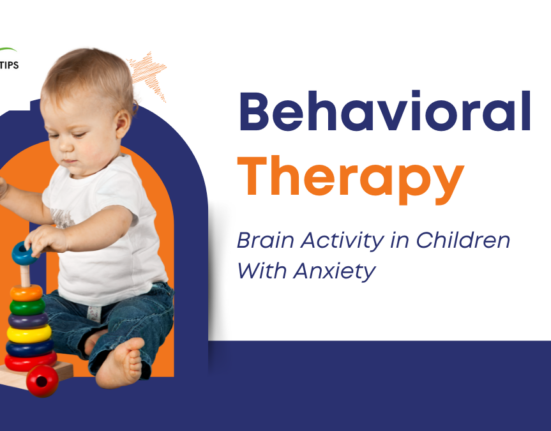 TIPS

Behavioral Therapy

Brain Activity in Children With Anxiety